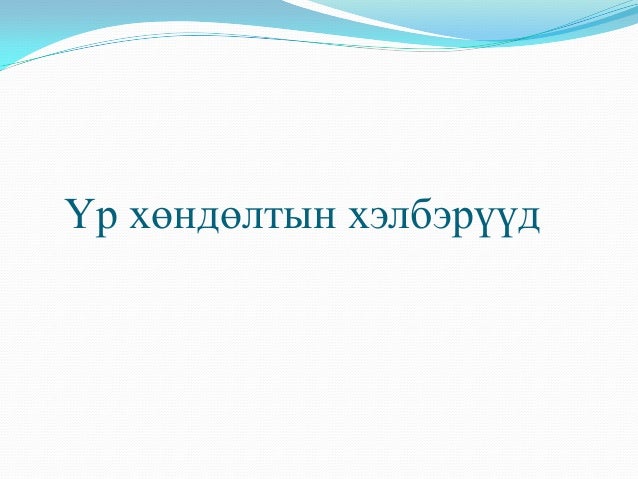 Үр хөндөлтын хэлбэрүүд